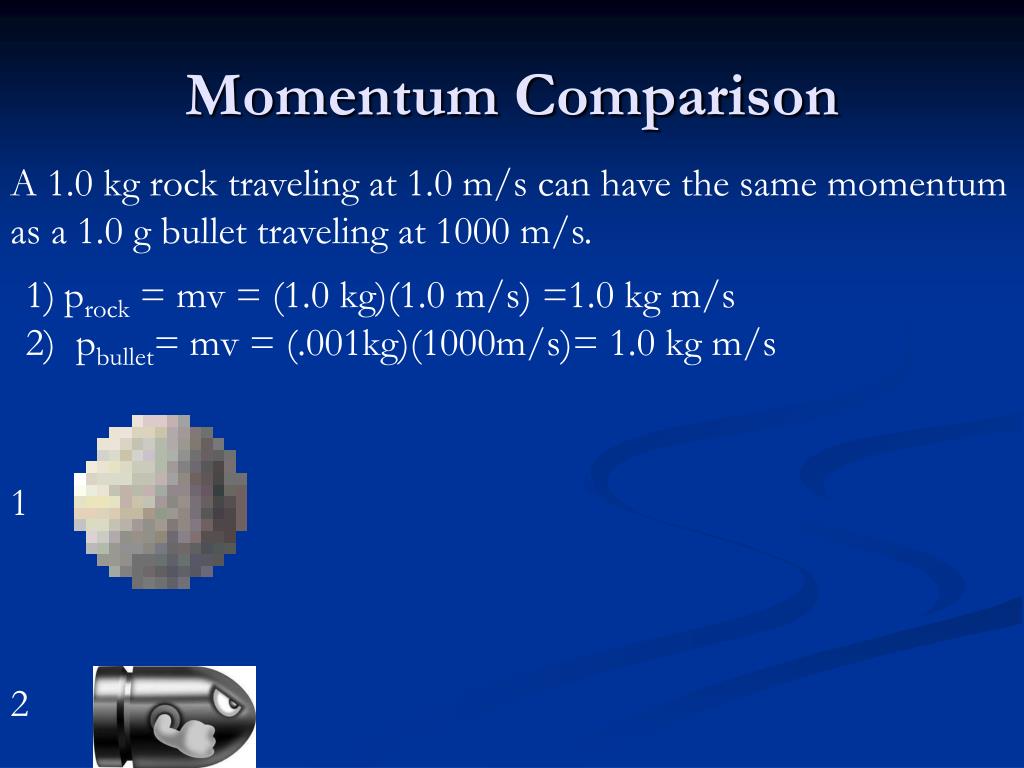 Momentum Comparison

A 1.0 kg rock traveling at 1.0 m/s can have the same momentum as a 1.0 g bullet traveling at 1000 m/s.

1) $p_{rock}$ = mv = (1.0 kg)(1.0 m/s) =1.0 kg m/s
2) $p_{bullet}$= mv = (.001kg)(1000m/s)= 1.0 kg m/s

1

2